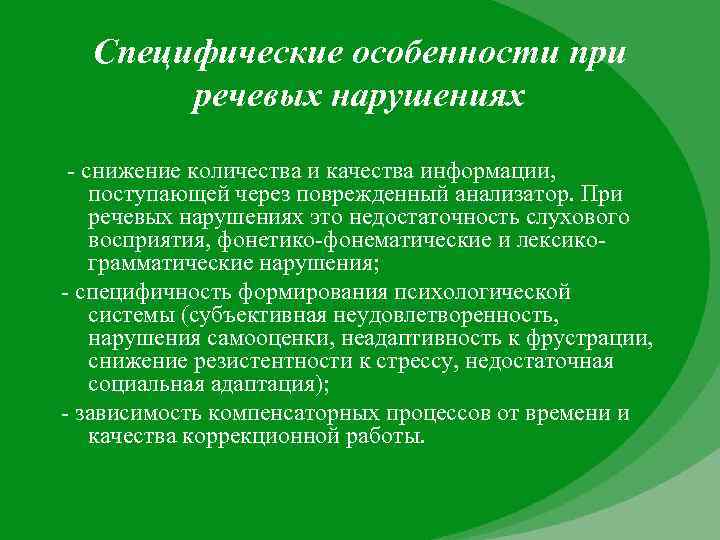 Специфические особенности при речевых нарушениях

- снижение количества и качества информации, поступающей через поврежденный анализатор. При речевых нарушениях это недостаточность слухового восприятия, фонетико-фонематические и лексико-грамматические нарушения;

- специфичность формирования психологической системы (субъективная неудовлетворенность, нарушения самооценки, неадаптивность к фрустрации, снижение резистентности к стрессу, недостаточная социальная адаптация);

- зависимость компенсаторных процессов от времени и качества коррекционной работы.